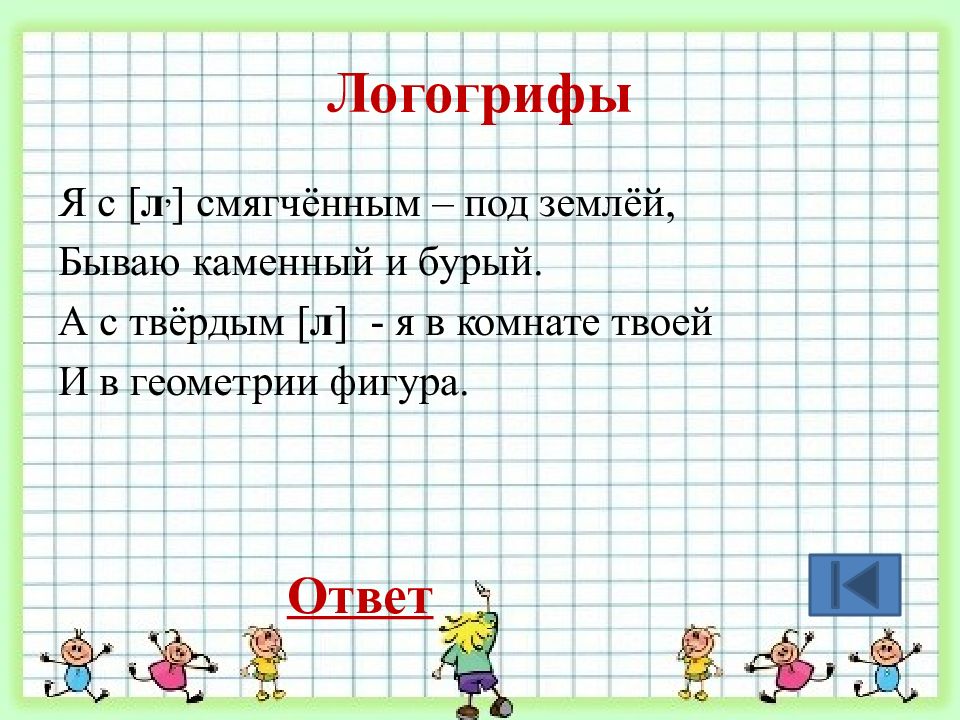 Логогрифы

Я с [л,] смягчённым – под землёй,
Бываю каменный и бурый.
А с твёрдым [л] - я в комнате твоей
И в геометрии фигура.

Ответ